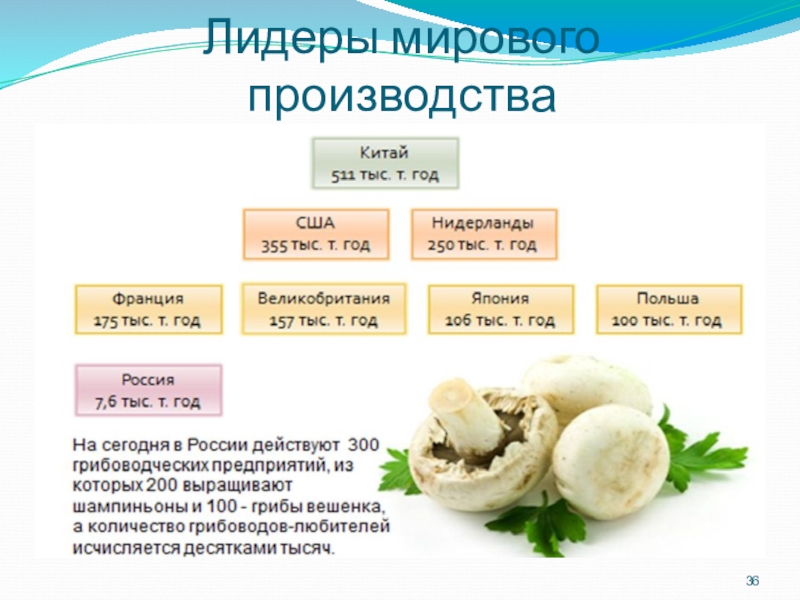 Лидеры мирового производства

Китай
511 тыс. т. год

США
355 тыс. т. год

Нидерланды
250 тыс. т. год

Франция
175 тыс. т. год

Великобритания
157 тыс. т. год

Япония
106 тыс. т. год

Польша
100 тыс. т. год

Россия
7,6 тыс. т. год

На сегодня в России действуют 300 грибоводческих предприятий, из которых 200 выращивают шампиньоны и 100 - грибы вешенка, а количество грибоводов-любителей исчисляется десятками тысяч.

36